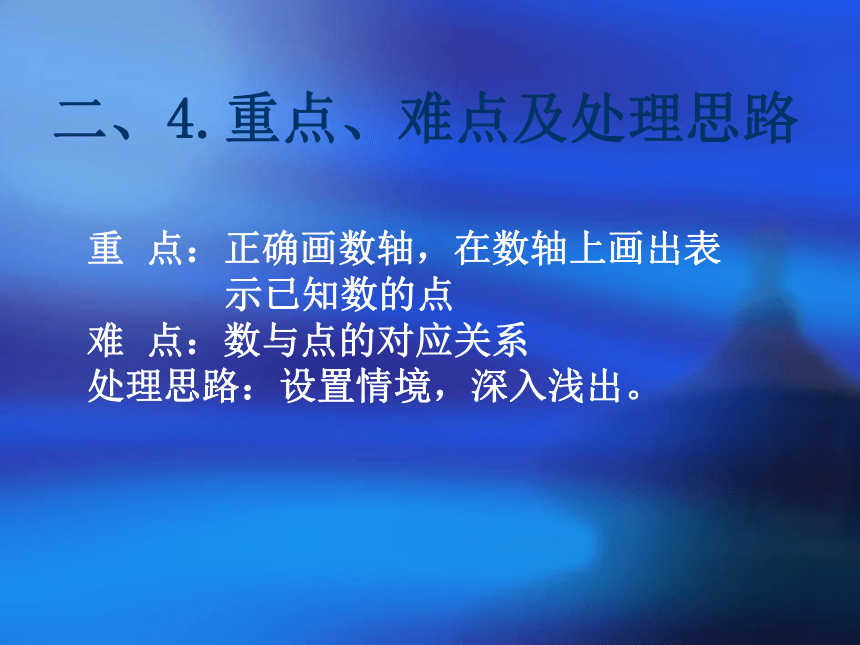 二、4. 重点、难点及处理思路

重 点：正确画数轴，在数轴上画出表示已知数的点
难 点：数与点的对应关系
处理思路：设置情境，深入浅出。